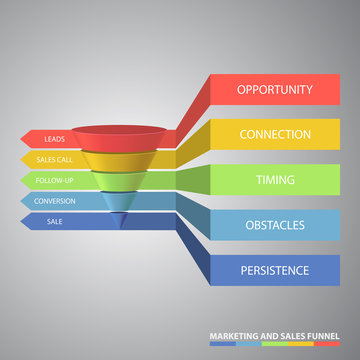 LEADS
SALES CALL
FOLLOW-UP
CONVERSION
SALE

OPPORTUNITY
CONNECTION
TIMING
OBSTACLES
PERSISTENCE

MARKETING AND SALES FUNNEL